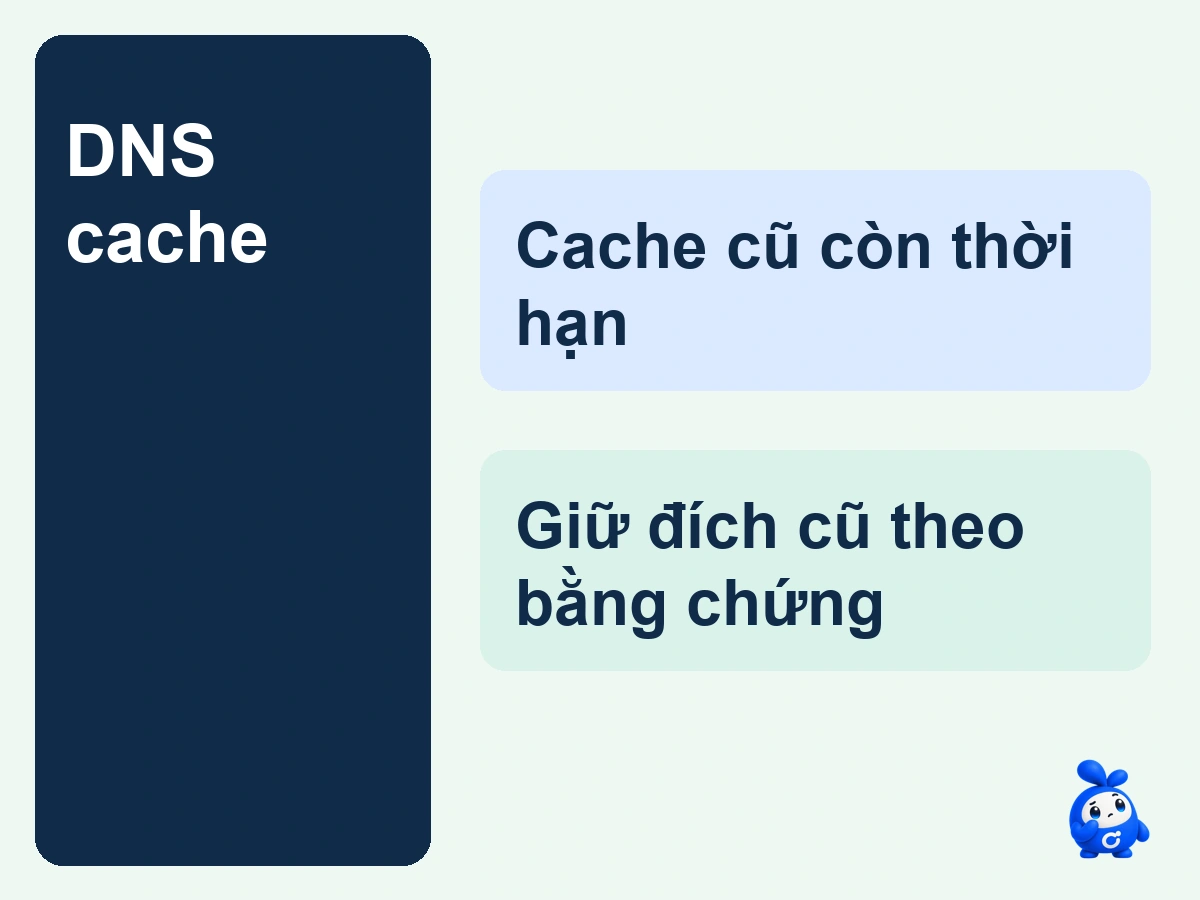 DNS cache

Cache cũ còn thời hạn

Giữ đích cũ theo bằng chứng